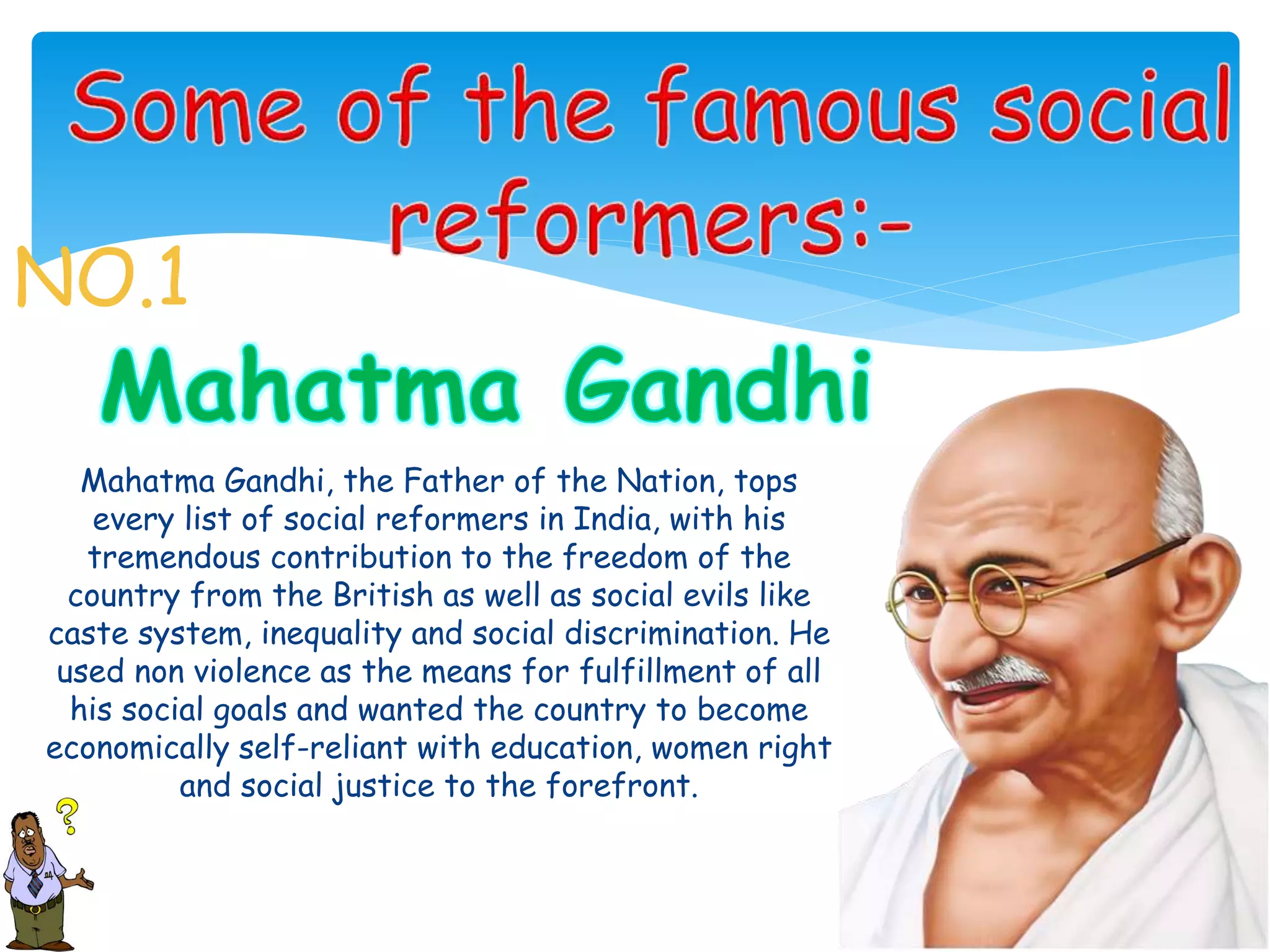 Some of the famous social reformers:-

NO.1

Mahatma Gandhi

Mahatma Gandhi, the Father of the Nation, tops every list of social reformers in India, with his tremendous contribution to the freedom of the country from the British as well as social evils like caste system, inequality and social discrimination. He used non violence as the means for fulfillment of all his social goals and wanted the country to become economically self-reliant with education, women right and social justice to the forefront.

?